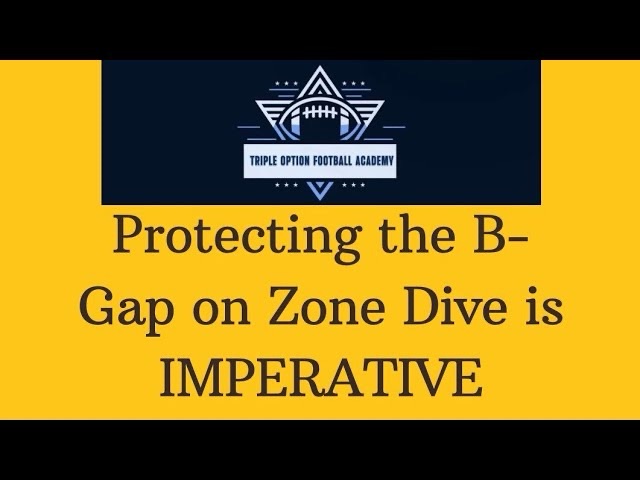 TRIPLE OPTION FOOTBALL ACADEMY

Protecting the B-Gap on Zone Dive is IMPERATIVE